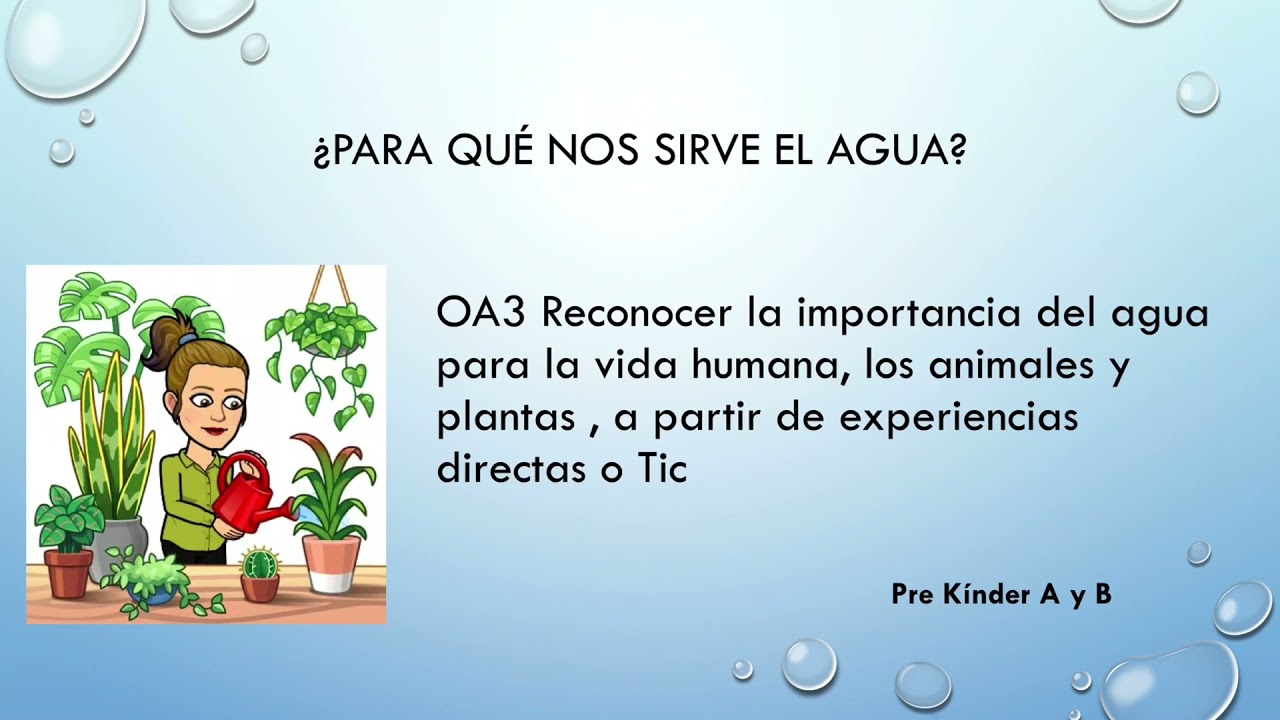 ¿PARA QUÉ NOS SIRVE EL AGUA?

OA3 Reconocer la importancia del agua para la vida humana, los animales y plantas , a partir de experiencias directas o Tic

Pre Kínder A y B